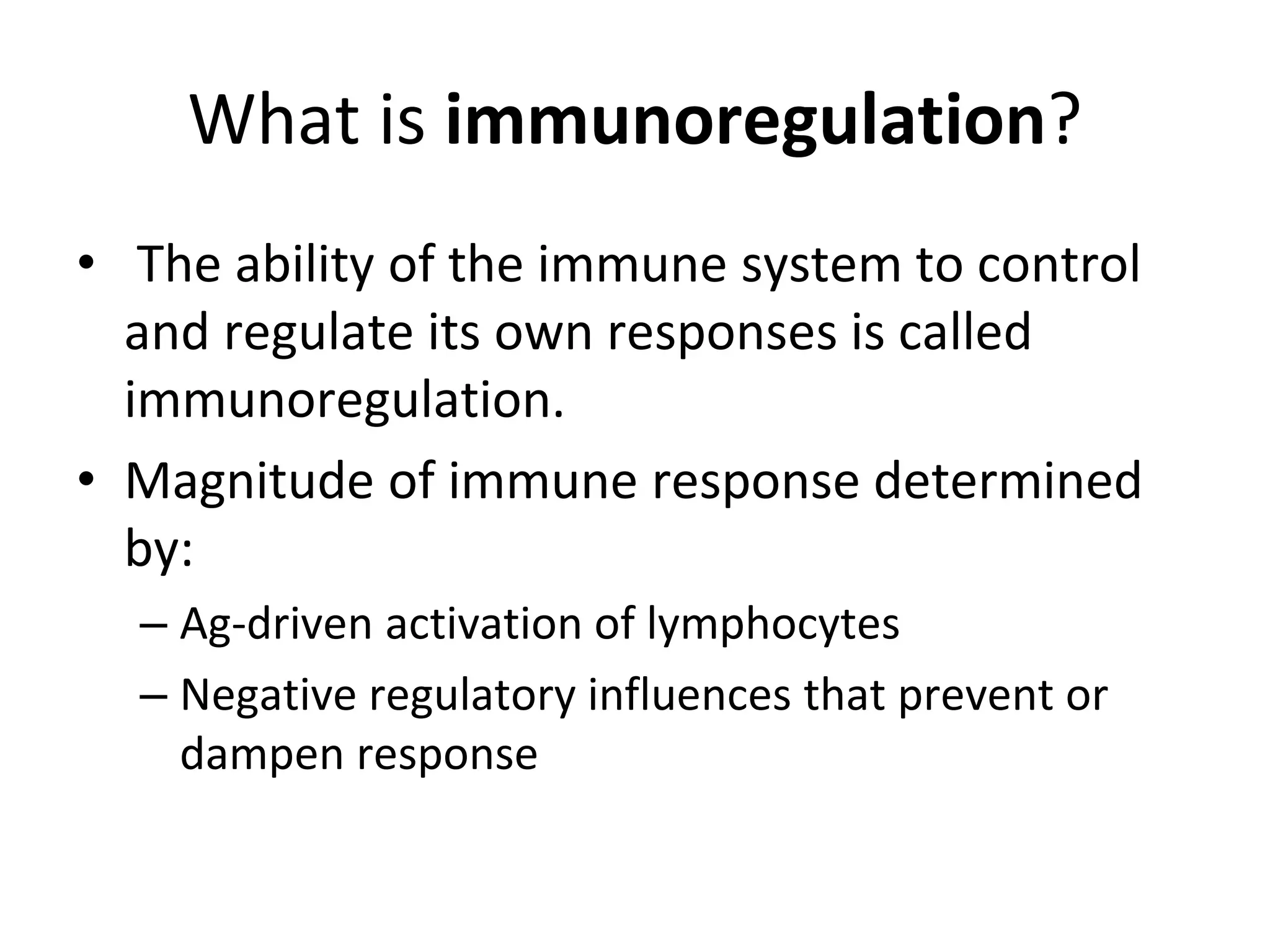 What is immunoregulation?

• The ability of the immune system to control and regulate its own responses is called immunoregulation.
• Magnitude of immune response determined by:
– Ag-driven activation of lymphocytes
– Negative regulatory influences that prevent or dampen response